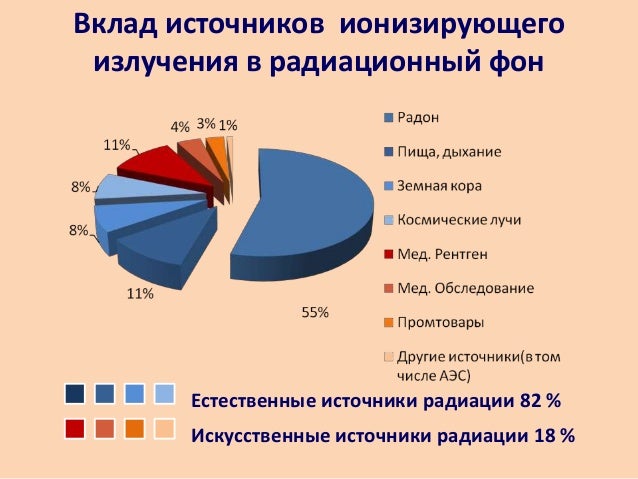 Вклад источников ионизирующего излучения в радиационный фон

4% 3% 1%
11%
8%
8%
11%
55%

Радон
Пища, дыхание
Земная кора
Космические лучи
Мед. Рентген
Мед. Обследование
Промтовары
Другие источники(в том числе АЭС)

Естественные источники радиации 82 %
Искусственные источники радиации 18 %